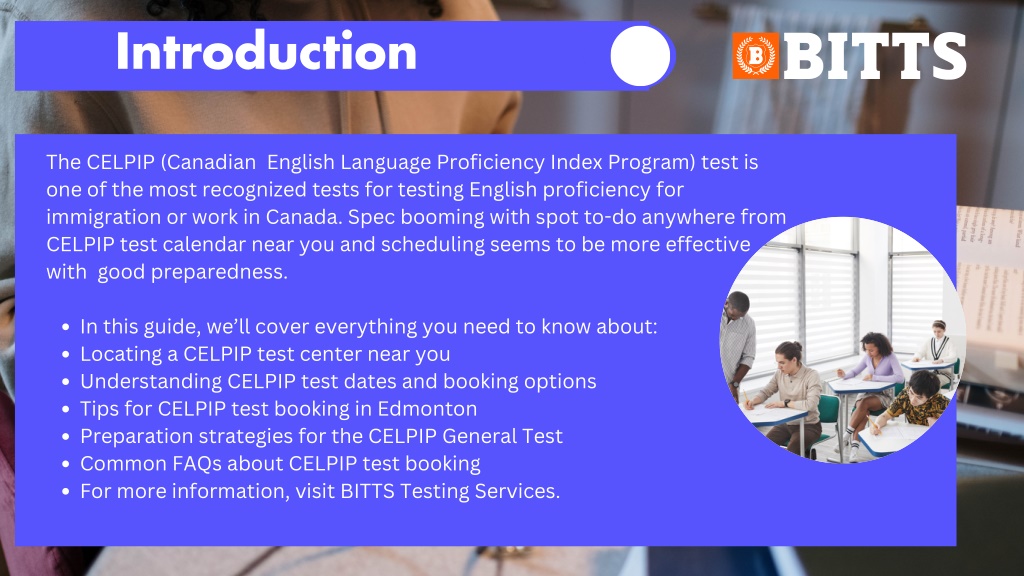 Introduction

B BITTS

The CELPIP (Canadian English Language Proficiency Index Program) test is one of the most recognized tests for testing English proficiency for immigration or work in Canada. Spec booming with spot to-do anywhere from CELPIP test calendar near you and scheduling seems to be more effective with good preparedness.

- In this guide, we'll cover everything you need to know about:
- Locating a CELPIP test center near you
- Understanding CELPIP test dates and booking options
- Tips for CELPIP test booking in Edmonton
- Preparation strategies for the CELPIP General Test
- Common FAQs about CELPIP test booking
- For more information, visit BITTS Testing Services.